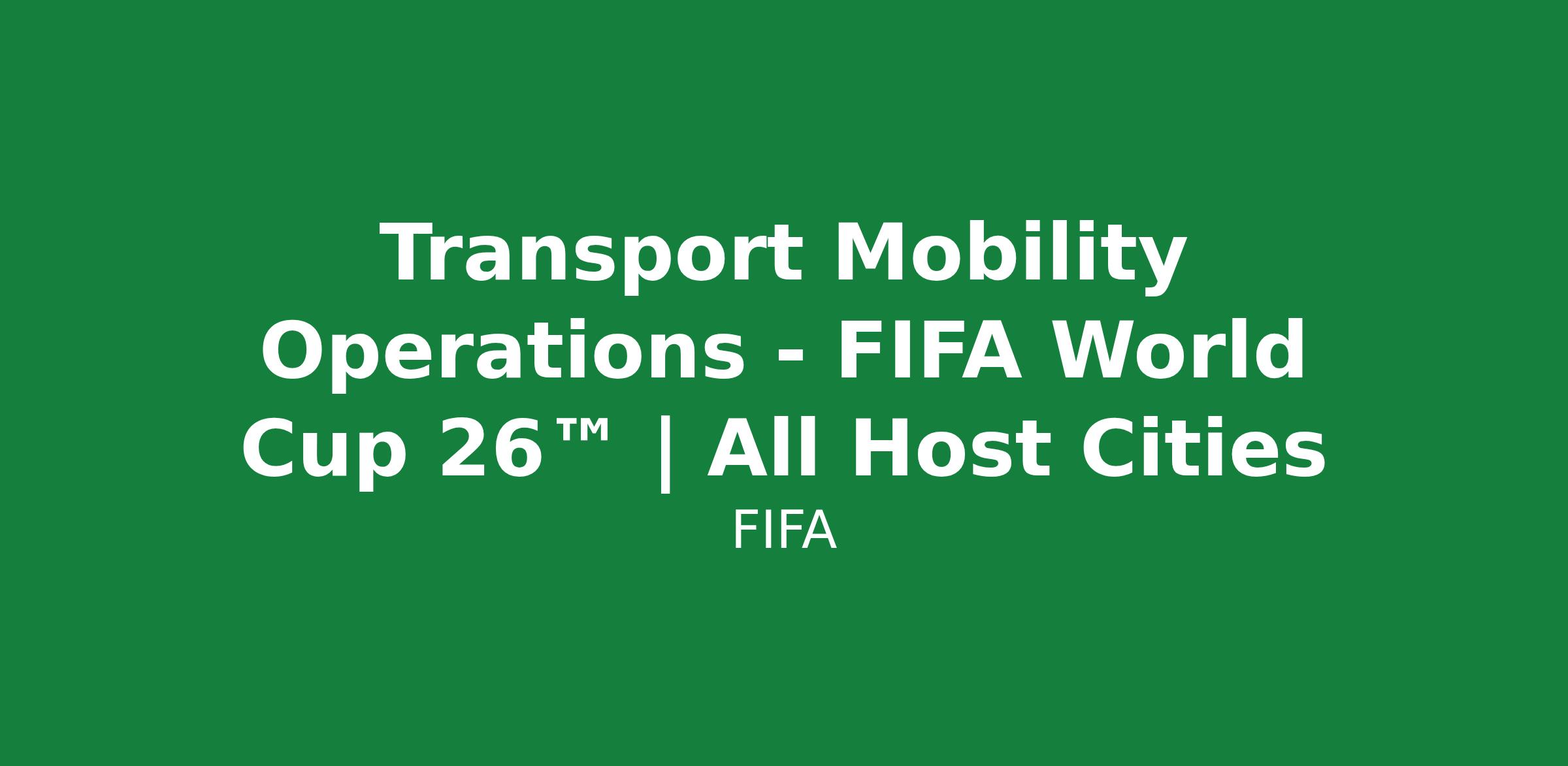 Transport Mobility Operations - FIFA World Cup 26™ | All Host Cities

FIFA